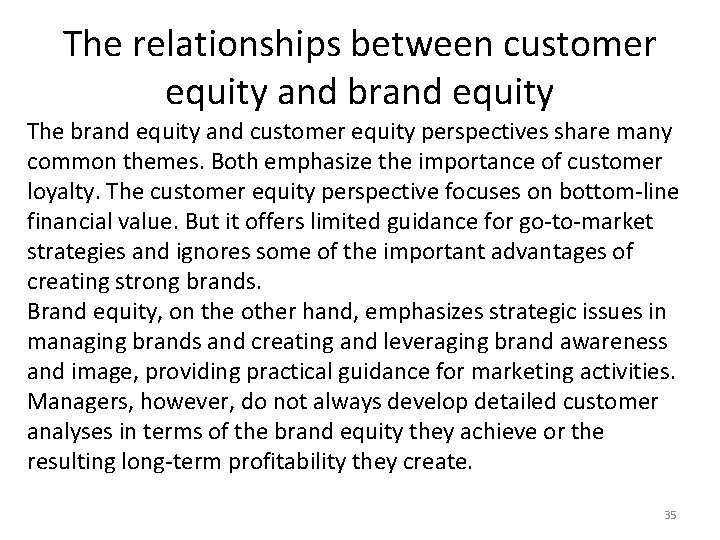 The relationships between customer equity and brand equity

The brand equity and customer equity perspectives share many common themes. Both emphasize the importance of customer loyalty. The customer equity perspective focuses on bottom-line financial value. But it offers limited guidance for go-to-market strategies and ignores some of the important advantages of creating strong brands.
Brand equity, on the other hand, emphasizes strategic issues in managing brands and creating and leveraging brand awareness and image, providing practical guidance for marketing activities. Managers, however, do not always develop detailed customer analyses in terms of the brand equity they achieve or the resulting long-term profitability they create.

35